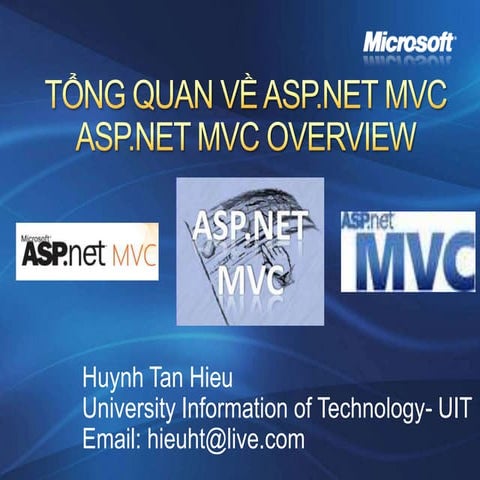 Microsoft

TỔNG QUAN VỀ ASP.NET MVC
ASP.NET MVC OVERVIEW

Microsoft
ASP.net MVC

ASP.NET
MVC

ASP.net
MVC

Huynh Tan Hieu
University Information of Technology- UIT
Email: hieuht@live.com